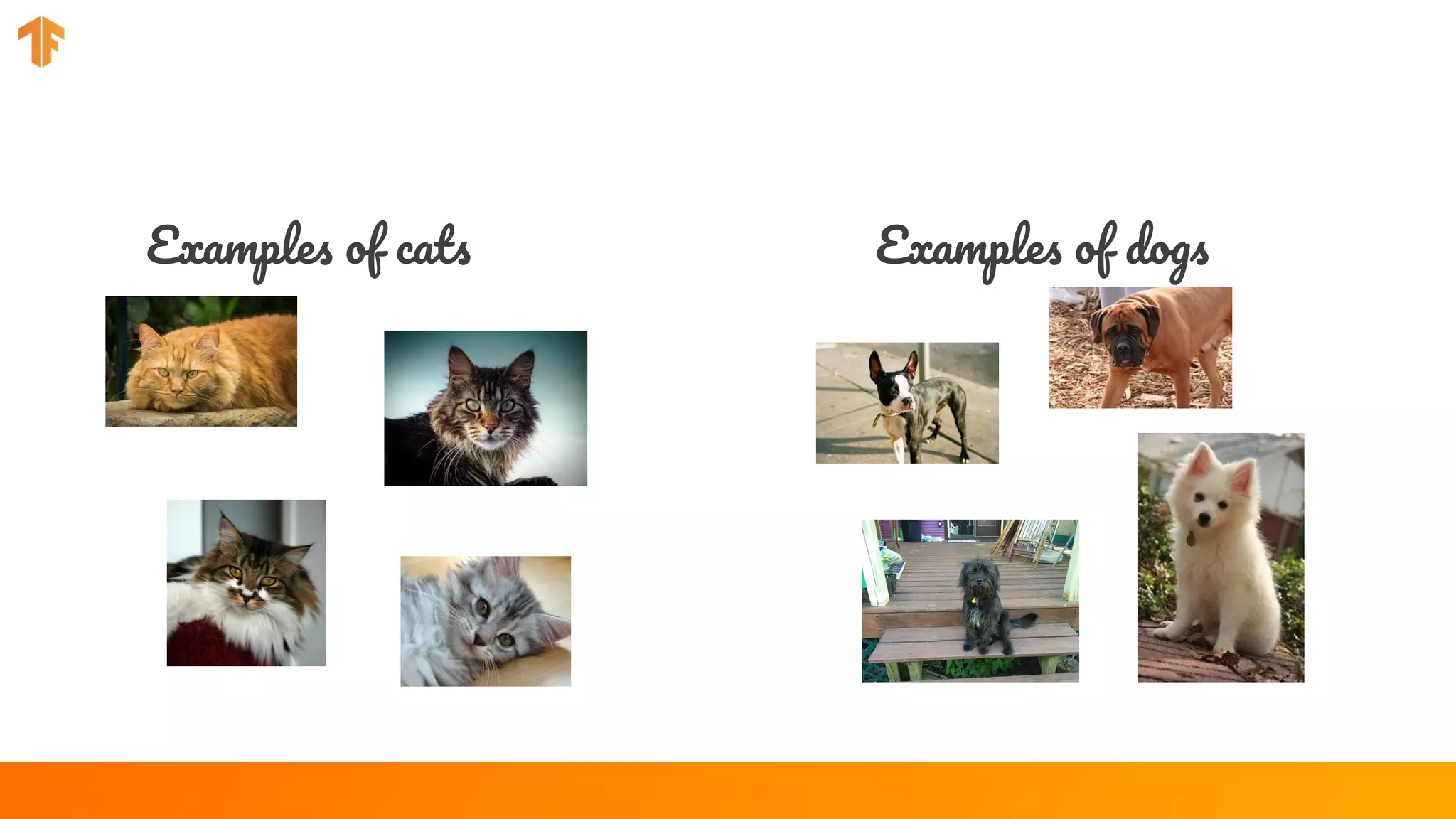 Examples of cats

Examples of dogs